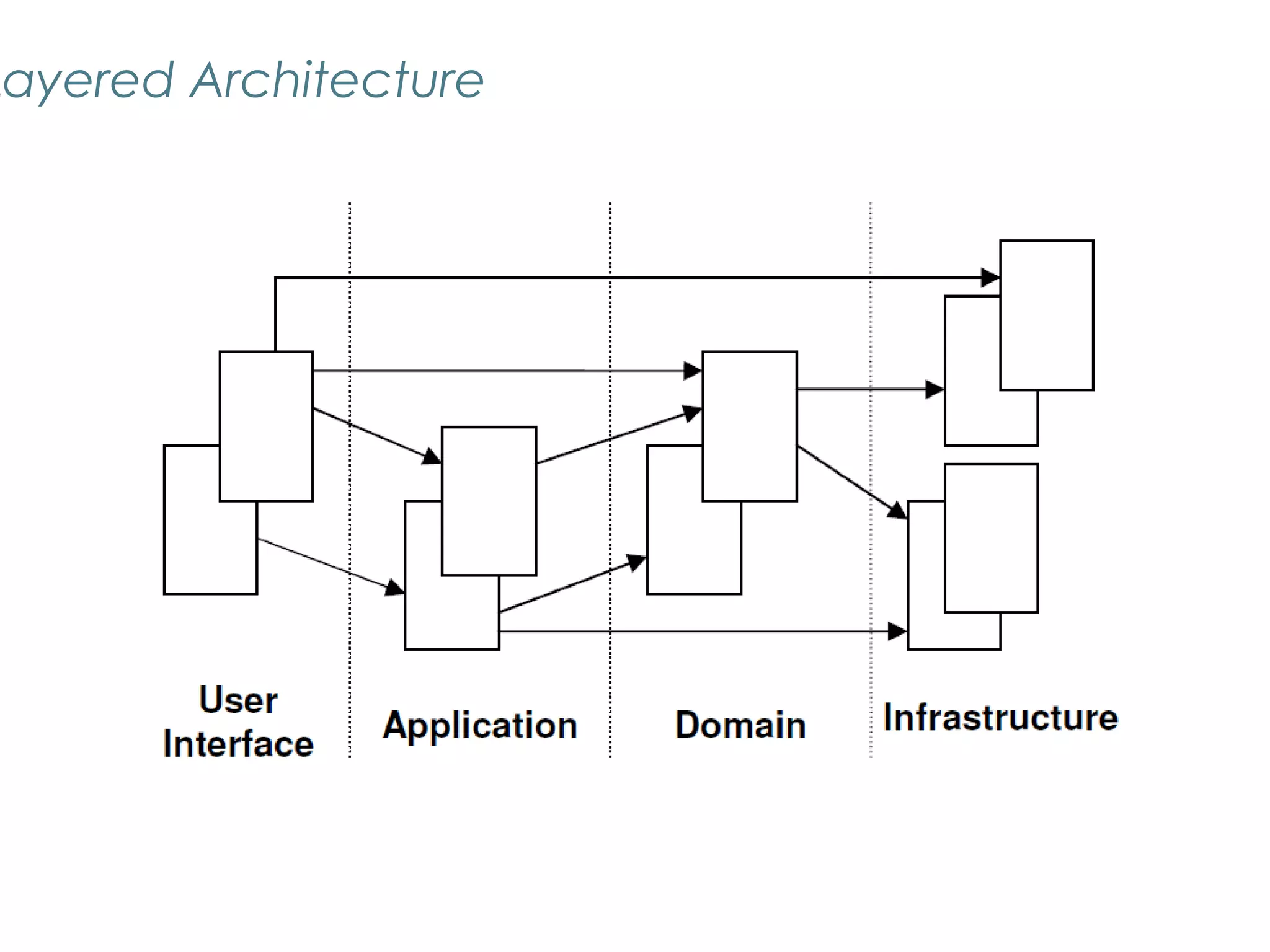 ayered Architecture

User Interface

Application

Domain

Infrastructure